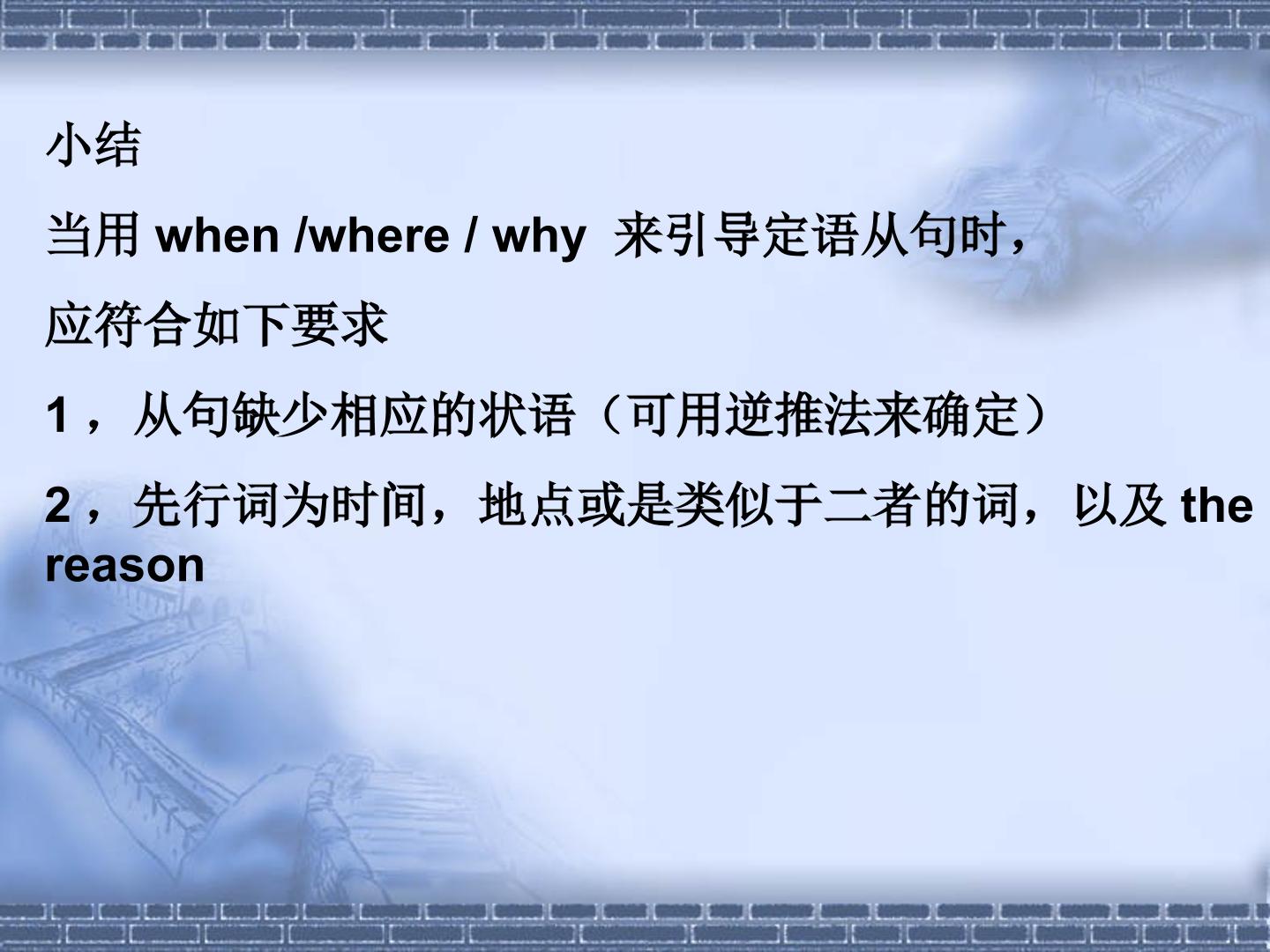 小结

当用 when /where / why 来引导定语从句时，

应符合如下要求

1，从句缺少相应的状语（可用逆推法来确定）

2，先行词为时间，地点或是类似于二者的词，以及 the reason